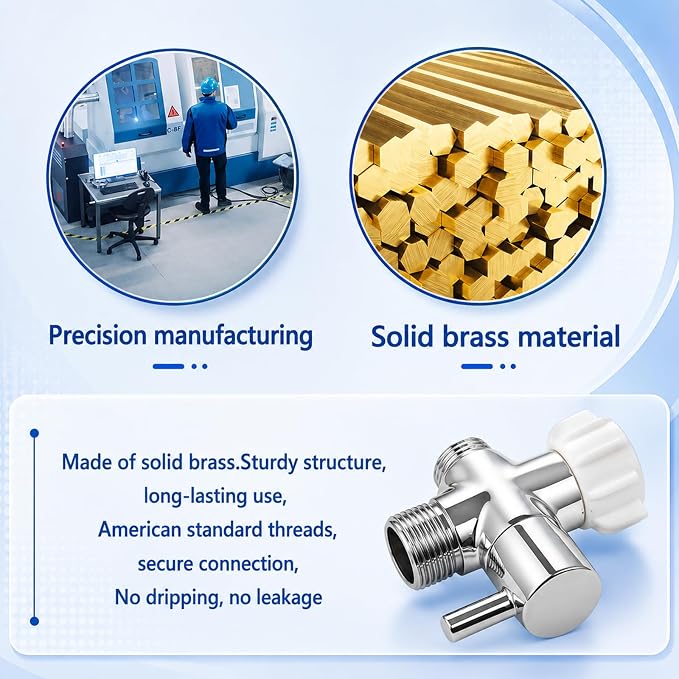 Precision manufacturing

Solid brass material

Made of solid brass.Sturdy structure, long-lasting use, American standard threads, secure connection, No dripping, no leakage